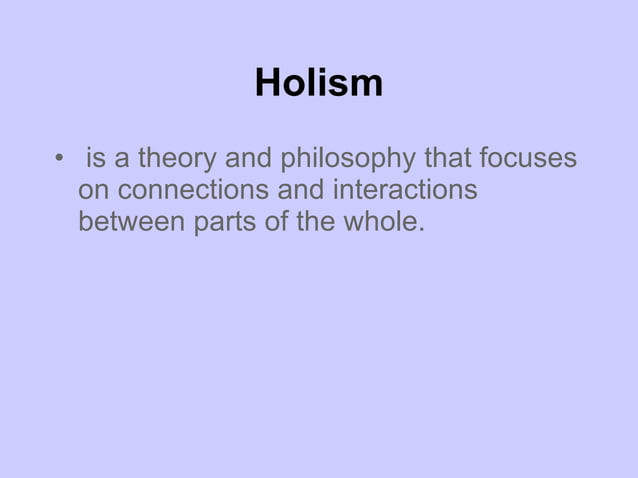 Holism

• is a theory and philosophy that focuses on connections and interactions between parts of the whole.